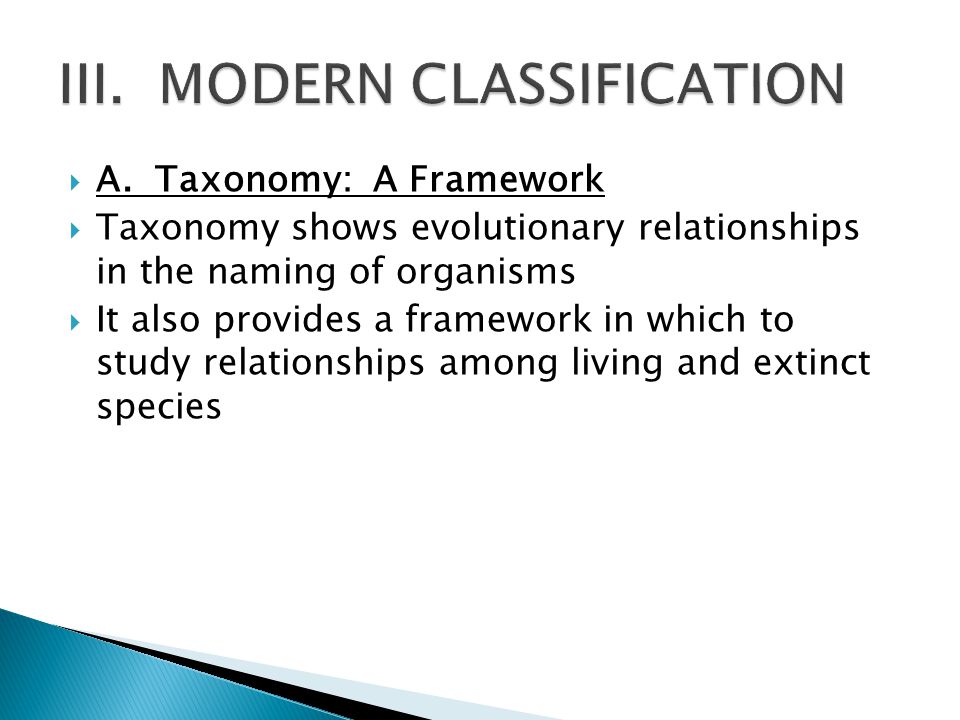 III. MODERN CLASSIFICATION

A. Taxonomy: A Framework

Taxonomy shows evolutionary relationships in the naming of organisms

It also provides a framework in which to study relationships among living and extinct species